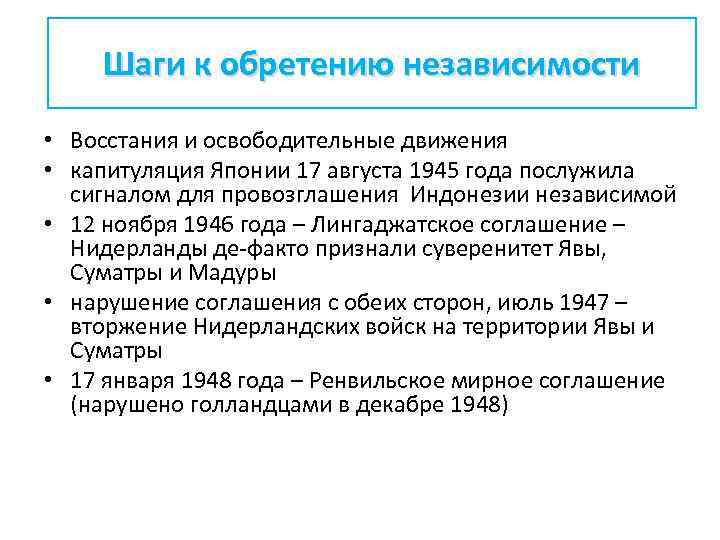 Шаги к обретению независимости

• Восстания и освободительные движения
• капитуляция Японии 17 августа 1945 года послужила сигналом для провозглашения Индонезии независимой
• 12 ноября 1946 года – Лингаджатское соглашение – Нидерланды де-факто признали суверенитет Явы, Суматры и Мадуры
• нарушение соглашения с обеих сторон, июль 1947 – вторжение Нидерландских войск на территории Явы и Суматры
• 17 января 1948 года – Ренвильское мирное соглашение (нарушено голландцами в декабре 1948)